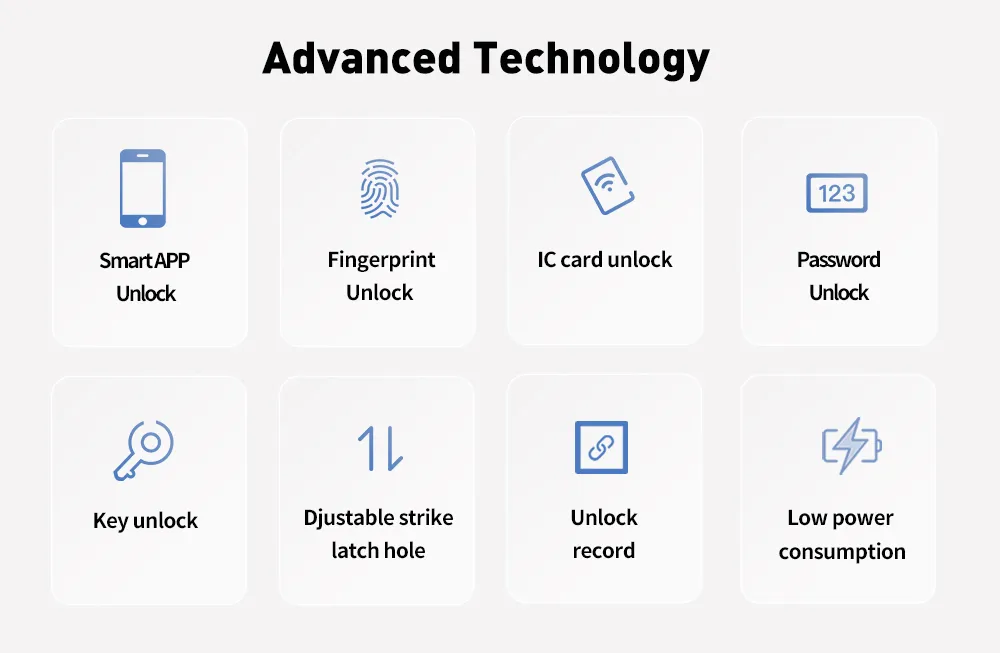 Advanced Technology

Smart APP Unlock

Fingerprint Unlock

IC card unlock

123

Password Unlock

Key unlock

Djustable strike latch hole

Unlock record

Low power consumption